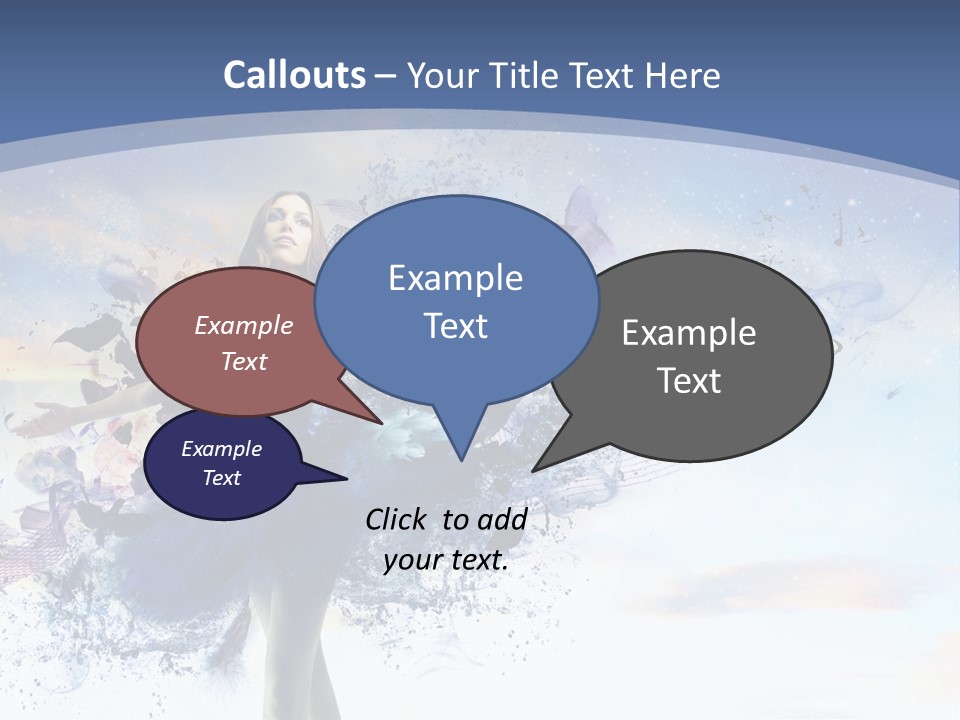 Callouts – Your Title Text Here

Example Text

Example Text

Example Text

Example Text

Click to add your text.